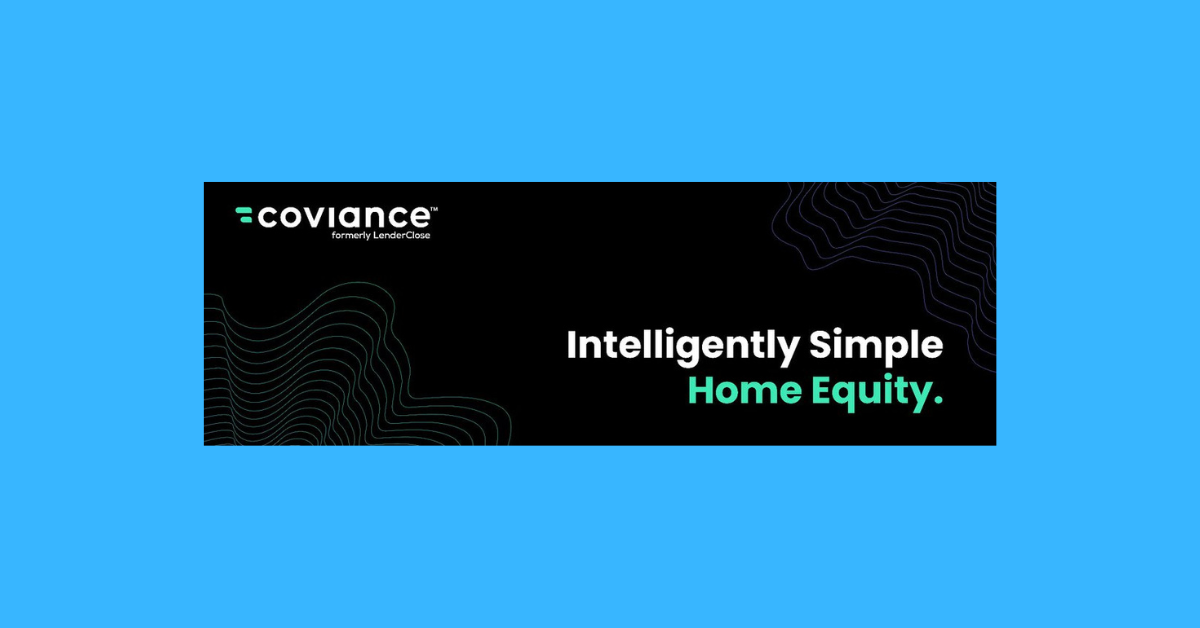 coviance™
formerly LenderClose

Intelligently Simple
Home Equity.